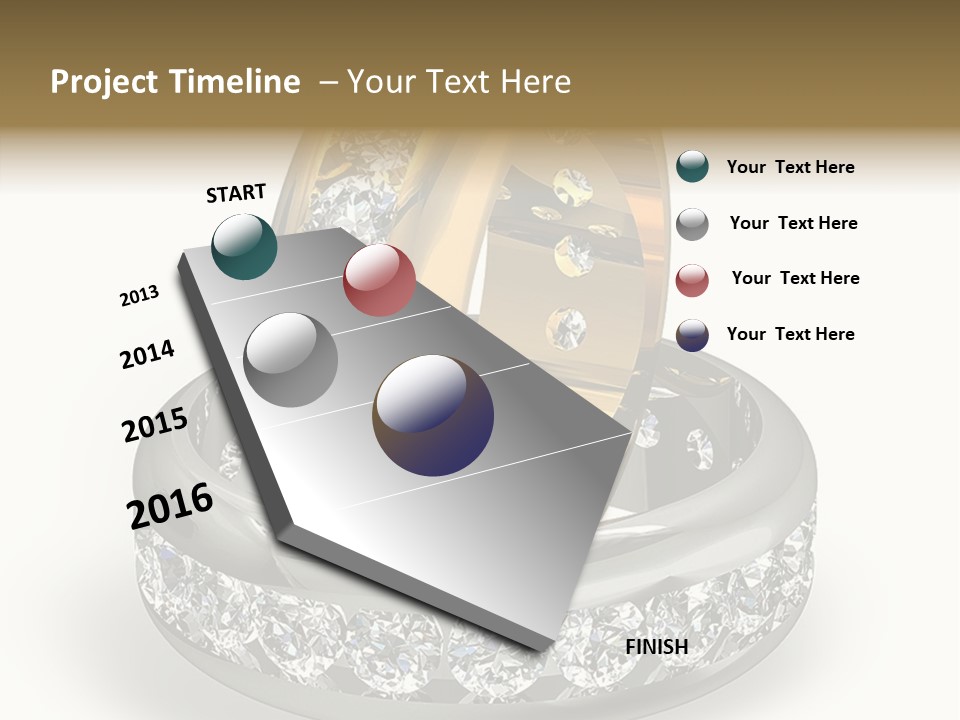 Project Timeline – Your Text Here

START

2013

2014

2015

2016

FINISH

Your Text Here

Your Text Here

Your Text Here

Your Text Here